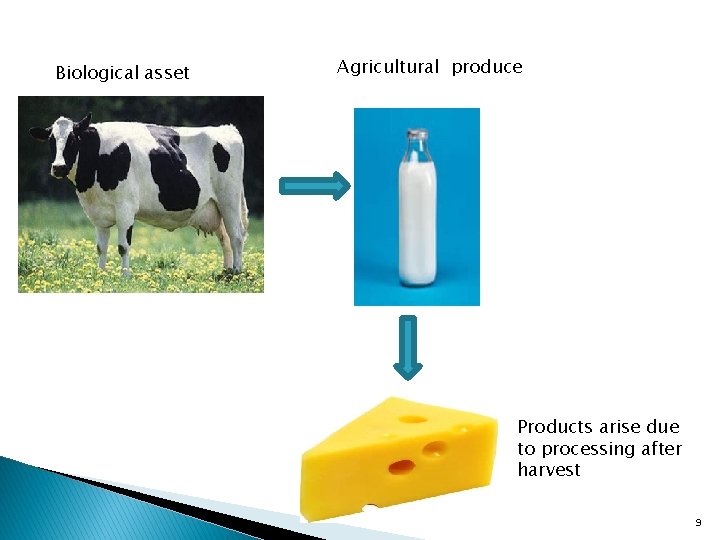 Biological asset

Agricultural produce

Products arise due to processing after harvest

9